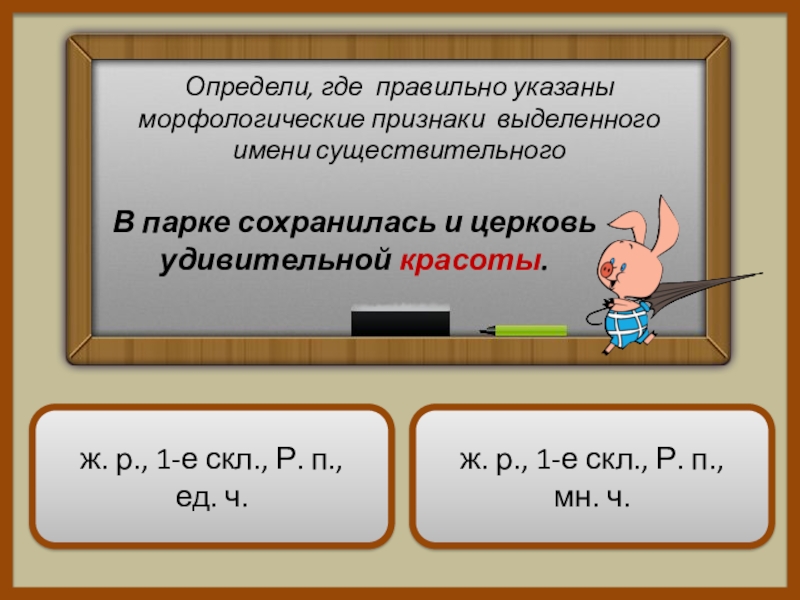 Определи, где правильно указаны морфологические признаки выделенного имени существительного

В парке сохранилась и церковь удивительной красоты.

ж. р., 1-е скл., Р. п., ед. ч.

ж. р., 1-е скл., Р. п., мн. ч.